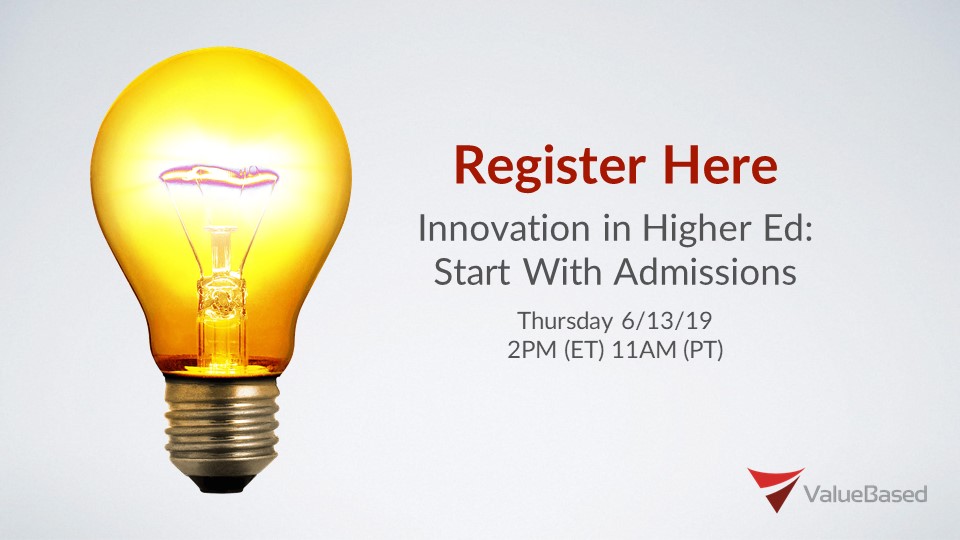 Register Here

Innovation in Higher Ed: Start With Admissions

Thursday 6/13/19
2PM (ET) 11AM (PT)

ValueBased